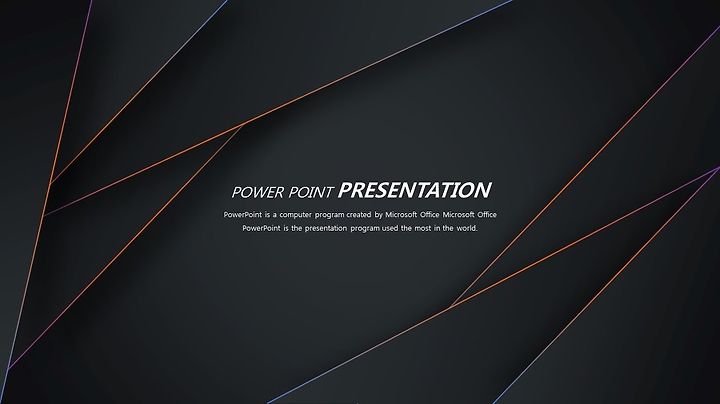 POWER POINT PRESENTATION

PowerPoint is a computer program created by Microsoft Office Microsoft Office PowerPoint is the presentation program used the most in the world.